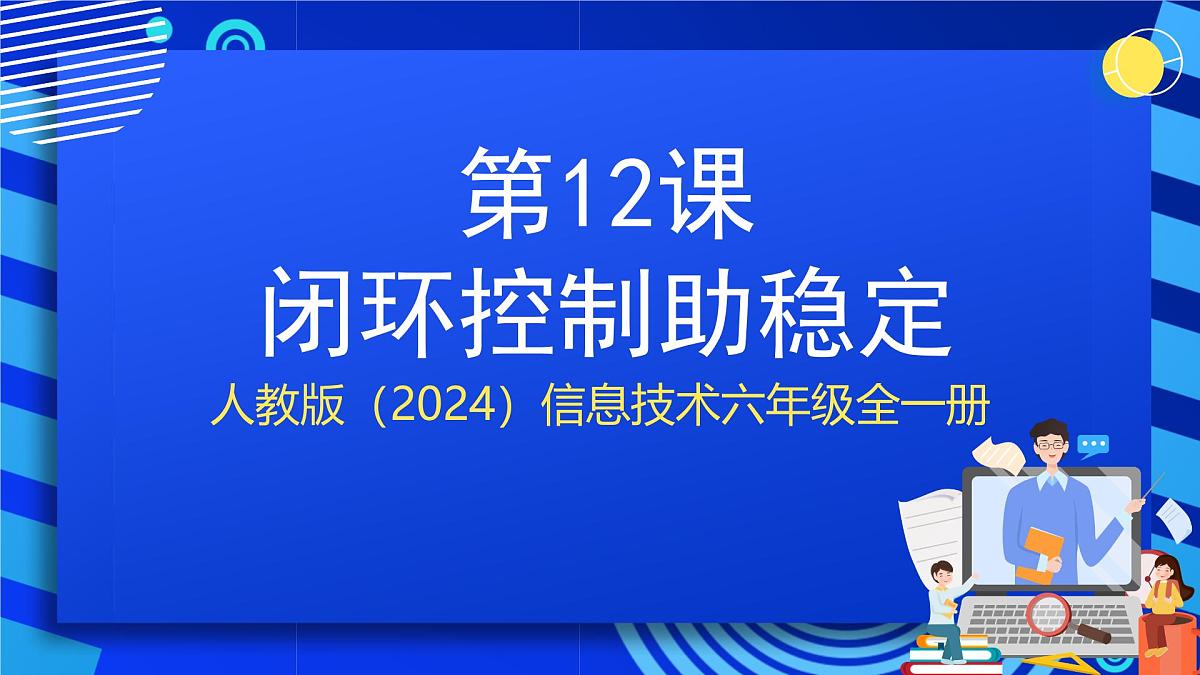 第12课
闭环控制助稳定

人教版（2024）信息技术六年级全一册